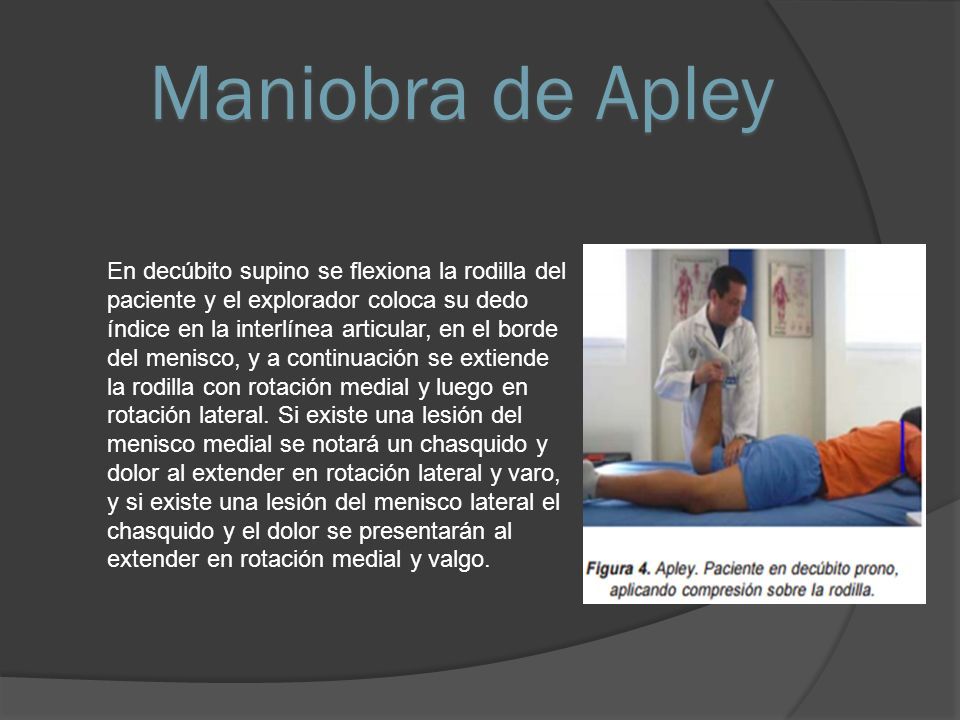 Maniobra de Apley

En decúbito supino se flexiona la rodilla del paciente y el explorador coloca su dedo índice en la interlínea articular, en el borde del menisco, y a continuación se extiende la rodilla con rotación medial y luego en rotación lateral. Si existe una lesión del menisco medial se notará un chasquido y dolor al extender en rotación lateral y varo, y si existe una lesión del menisco lateral el chasquido y el dolor se presentarán al extender en rotación medial y valgo.

Figura 4. Apley. Paciente en decúbito prono, aplicando compresión sobre la rodilla.